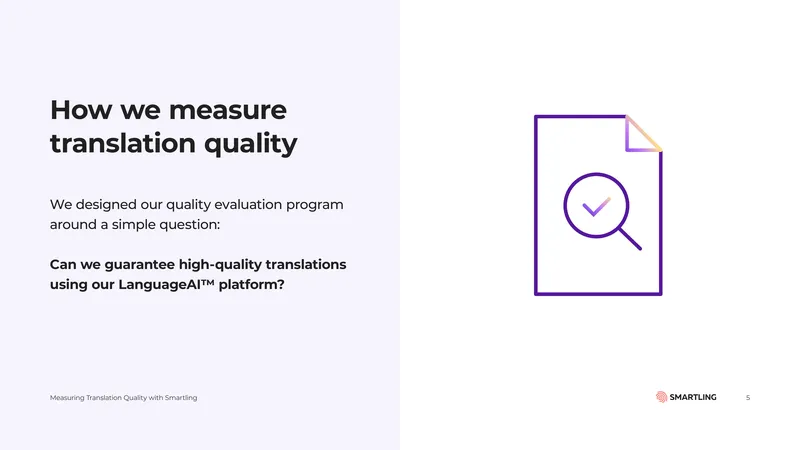 How we measure translation quality

We designed our quality evaluation program around a simple question:

Can we guarantee high-quality translations using our LanguageAI™ platform?

Measuring Translation Quality with Smartling

SMARTLING

5